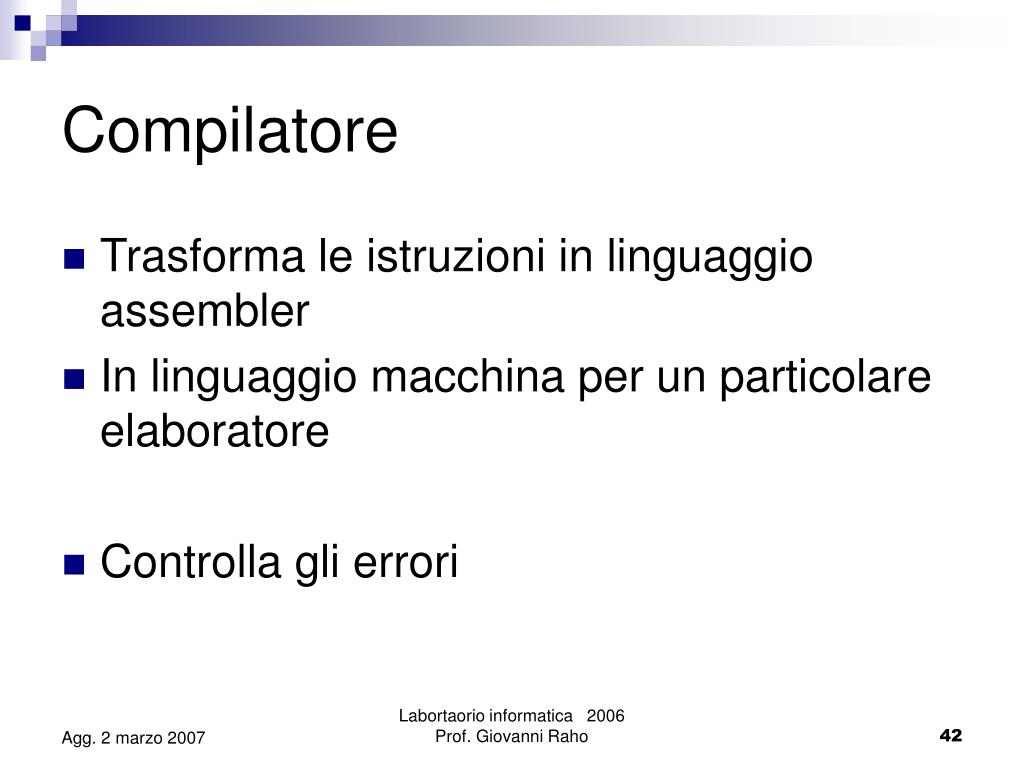 Compilatore

Trasforma le istruzioni in linguaggio assembler

In linguaggio macchina per un particolare elaboratore

Controlla gli errori

Agg. 2 marzo 2007

Labortaorio informatica 2006
Prof. Giovanni Raho

42